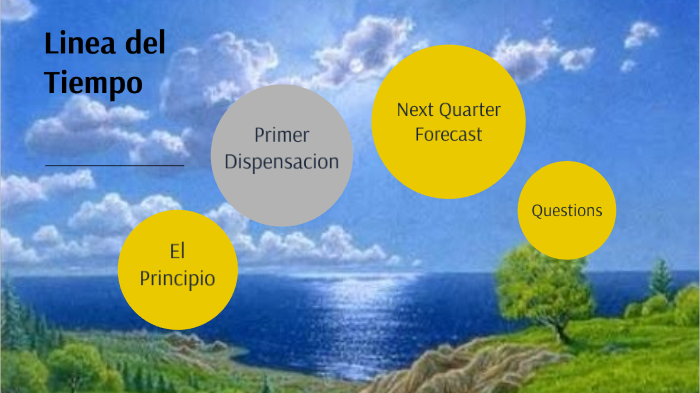 Linea del Tiempo

El Principio

Primer Dispensacion

Next Quarter Forecast

Questions